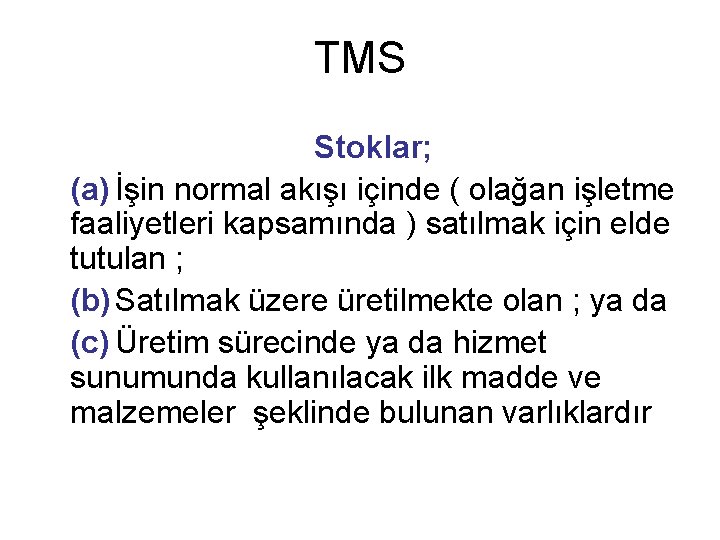 TMS

Stoklar;

(a) İşin normal akışı içinde ( olağan işletme faaliyetleri kapsamında ) satılmak için elde tutulan ;

(b) Satılmak üzere üretilmekte olan ; ya da

(c) Üretim sürecinde ya da hizmet sunumunda kullanılacak ilk madde ve malzemeler  şeklinde bulunan varlıklardır